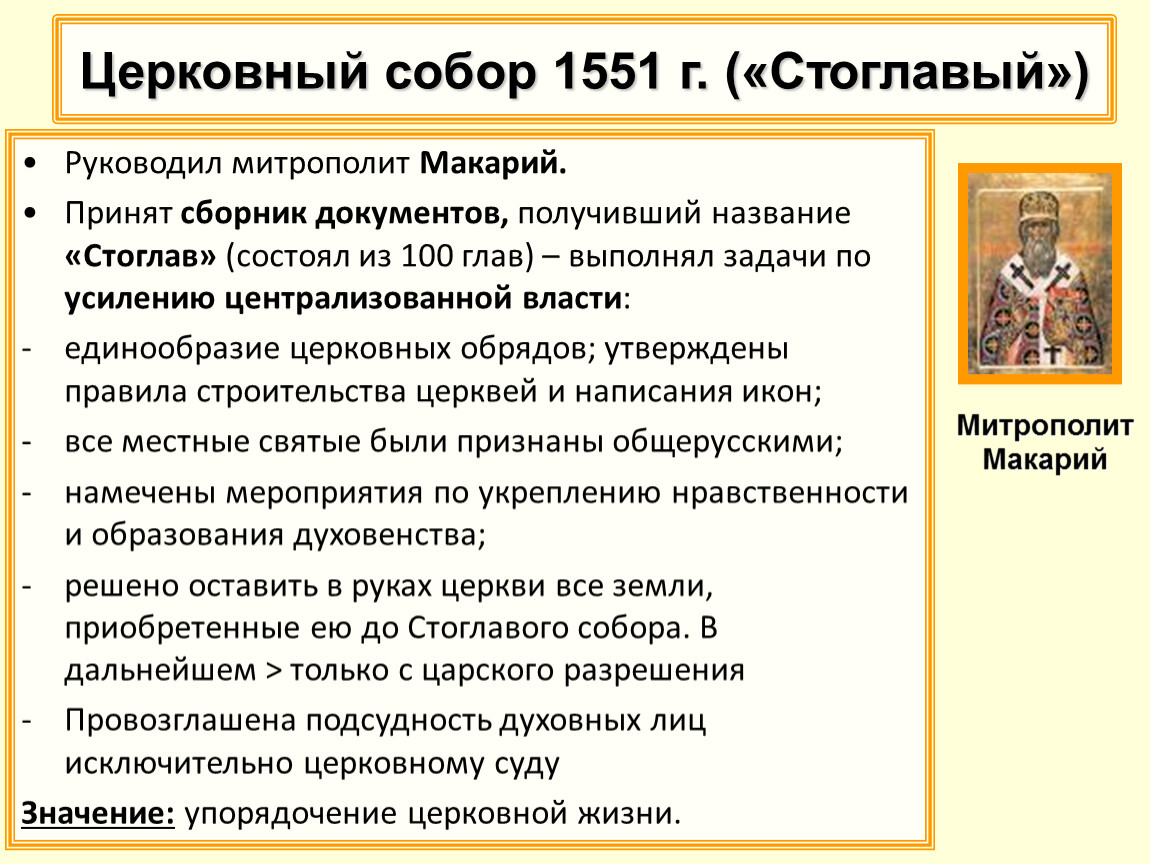 Церковный собор 1551 г. («Стоглавый»)

• Руководил митрополит Макарий.

• Принят сборник документов, получивший название «Стоглав» (состоял из 100 глав) – выполнял задачи по усилению централизованной власти:

- единообразие церковных обрядов; утверждены правила строительства церквей и написания икон;

- все местные святые были признаны общерусскими;

- намечены мероприятия по укреплению нравственности и образования духовенства;

- решено оставить в руках церкви все земли, приобретенные ею до Стоглавого собора. В дальнейшем > только с царского разрешения

- Провозглашена подсудность духовных лиц исключительно церковному суду

Значение: упорядочение церковной жизни.

Митрополит Макарий